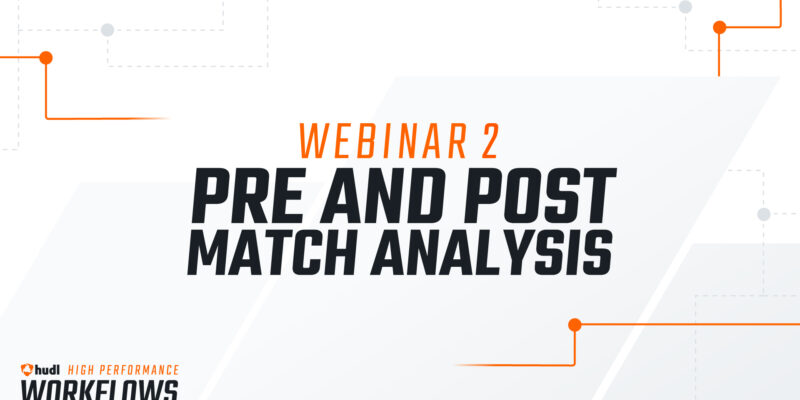 WEBINAR 2
PRE AND POST
MATCH ANALYSIS

hudl HIGH PERFORMANCE
WORKFLOWS